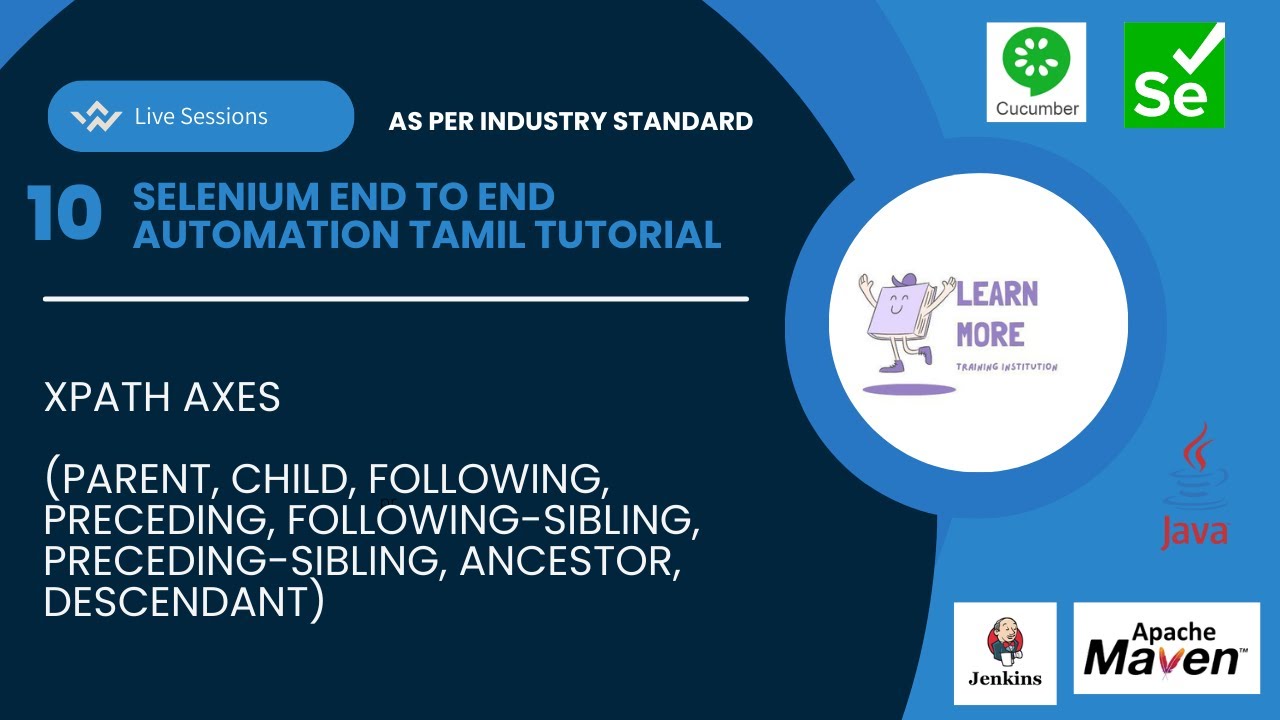 Live Sessions

AS PER INDUSTRY STANDARD

10 SELENIUM END TO END AUTOMATION TAMIL TUTORIAL

XPATH AXES

(PARENT, CHILD, FOLLOWING, PRECEDING, FOLLOWING-SIBLING, PRECEDING-SIBLING, ANCESTOR, DESCENDANT)

Cucumber

Se

LEARN MORE
TRAINING INSTITUTION

Java

Jenkins

Apache Maven™